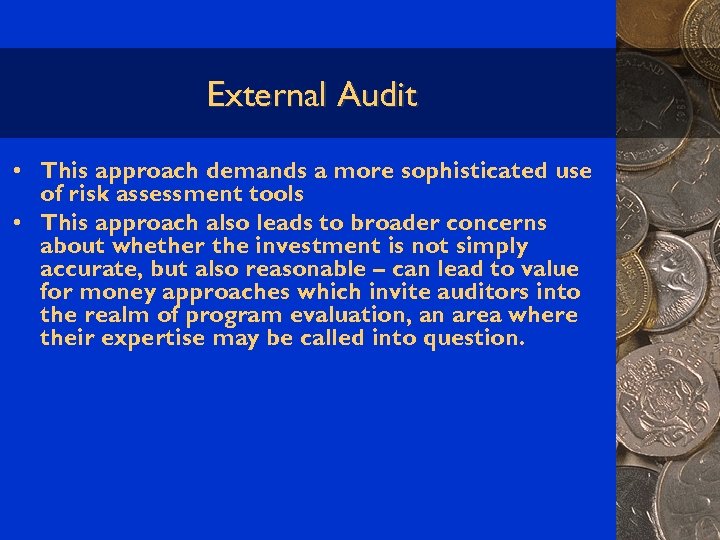 External Audit

• This approach demands a more sophisticated use of risk assessment tools
• This approach also leads to broader concerns about whether the investment is not simply accurate, but also reasonable – can lead to value for money approaches which invite auditors into the realm of program evaluation, an area where their expertise may be called into question.